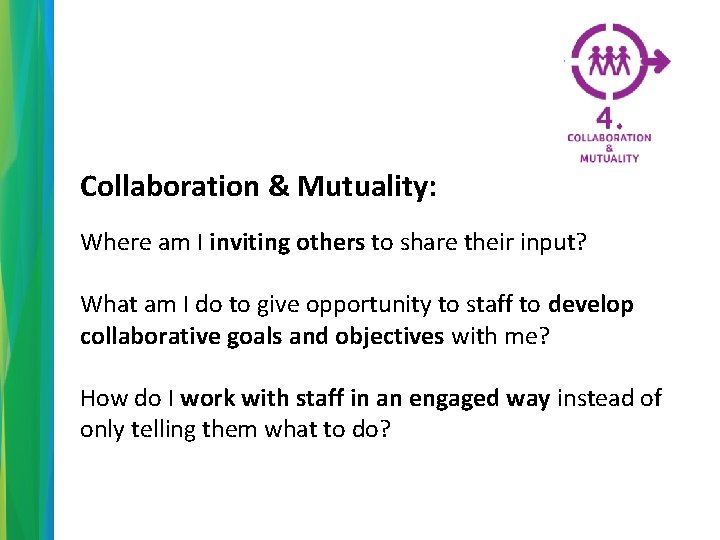 4.
COLLABORATION
&
MUTUALITY

Collaboration & Mutuality:

Where am I inviting others to share their input?

What am I do to give opportunity to staff to develop collaborative goals and objectives with me?

How do I work with staff in an engaged way instead of only telling them what to do?